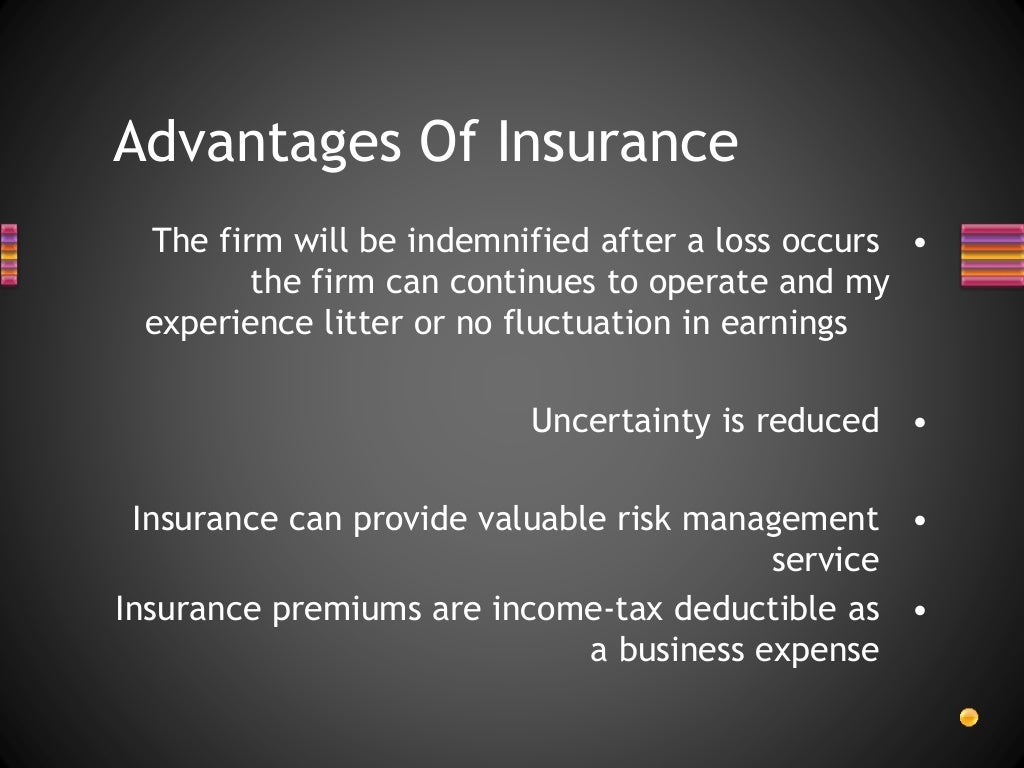 Advantages Of Insurance

• The firm will be indemnified after a loss occurs the firm can continues to operate and my experience litter or no fluctuation in earnings

• Uncertainty is reduced

• Insurance can provide valuable risk management service

• Insurance premiums are income-tax deductible as a business expense